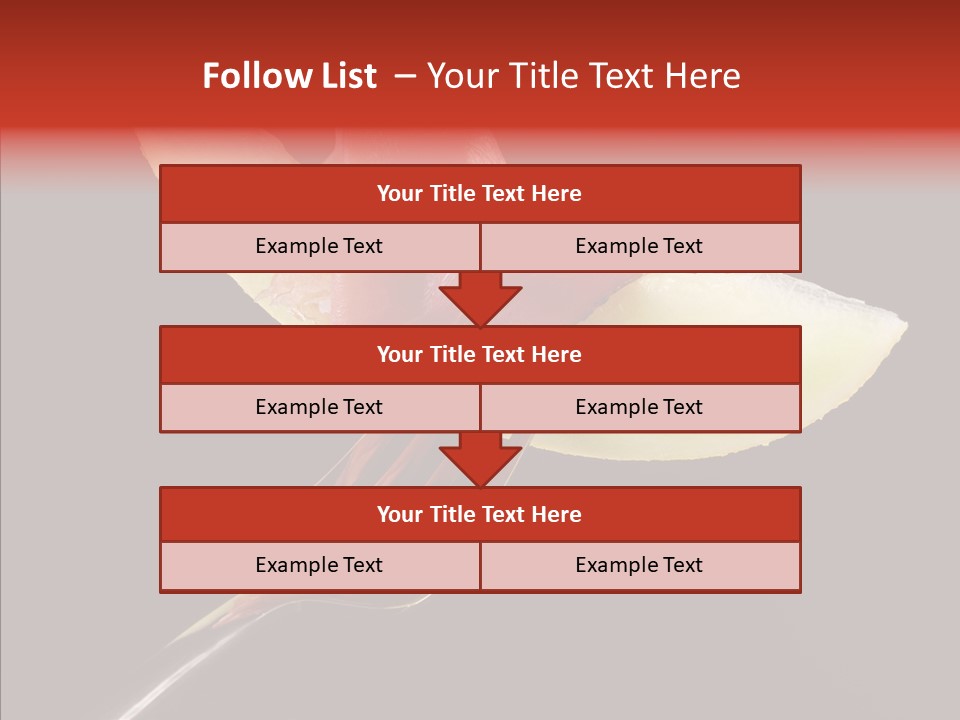 Follow List – Your Title Text Here

Your Title Text Here

Example Text

Example Text

Your Title Text Here

Example Text

Example Text

Your Title Text Here

Example Text

Example Text